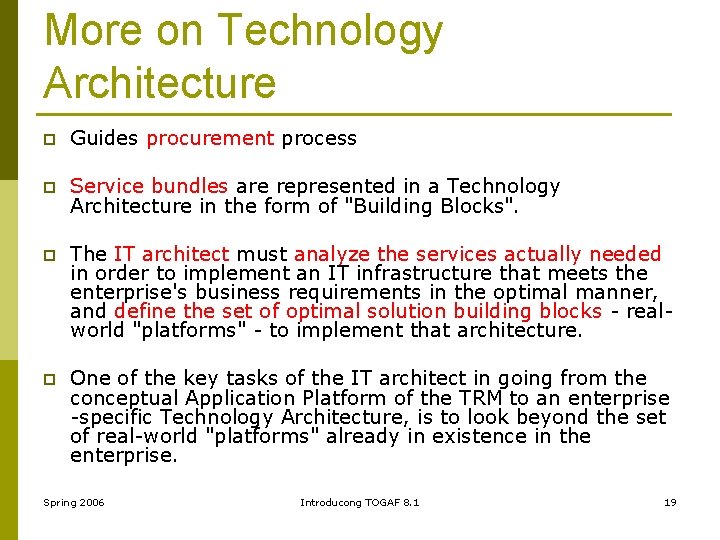 More on Technology Architecture

Guides procurement process

Service bundles are represented in a Technology Architecture in the form of "Building Blocks".

The IT architect must analyze the services actually needed in order to implement an IT infrastructure that meets the enterprise's business requirements in the optimal manner, and define the set of optimal solution building blocks - real-world "platforms" - to implement that architecture.

One of the key tasks of the IT architect in going from the conceptual Application Platform of the TRM to an enterprise -specific Technology Architecture, is to look beyond the set of real-world "platforms" already in existence in the enterprise.

Spring 2006

Introducong TOGAF 8.1

19